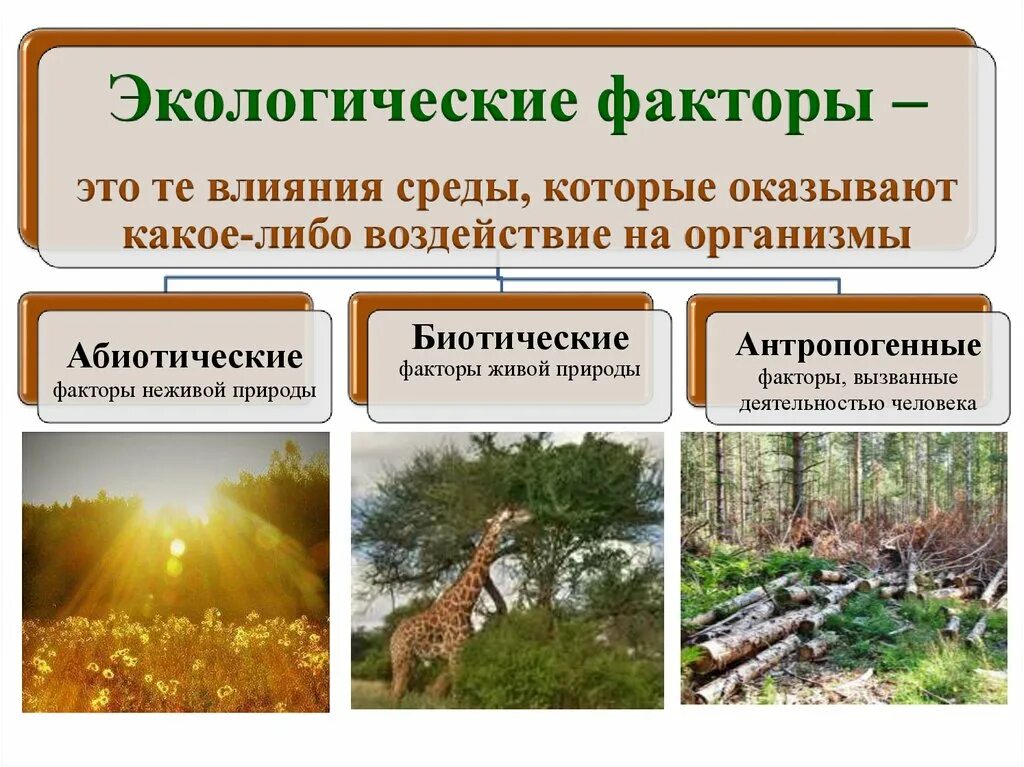 Экологические факторы –

это те влияния среды, которые оказывают какое-либо воздействие на организмы

Абиотические
факторы неживой природы

Биотические
факторы живой природы

Антропогенные
факторы, вызванные деятельностью человека